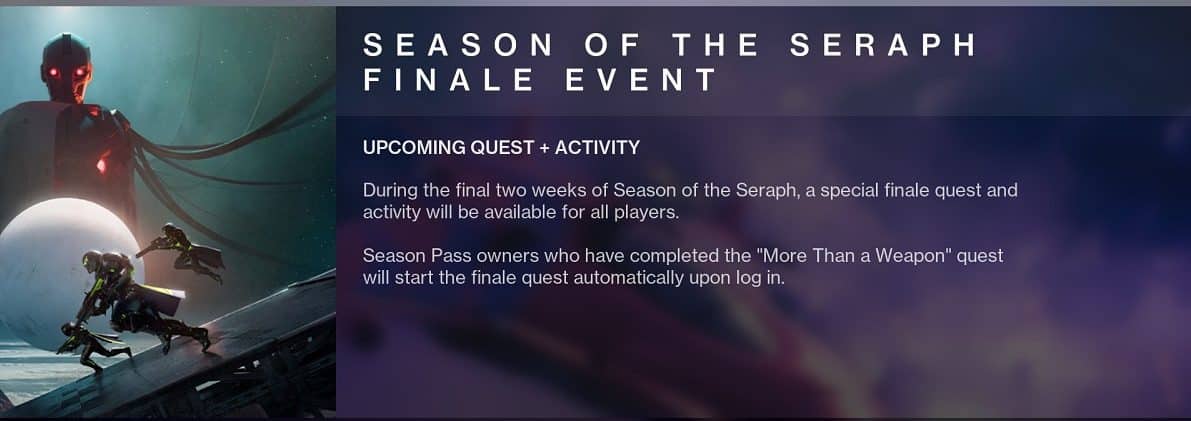 SEASON OF THE SERAPH FINALE EVENT

UPCOMING QUEST + ACTIVITY

During the final two weeks of Season of the Seraph, a special finale quest and activity will be available for all players.

Season Pass owners who have completed the "More Than a Weapon" quest will start the finale quest automatically upon log in.